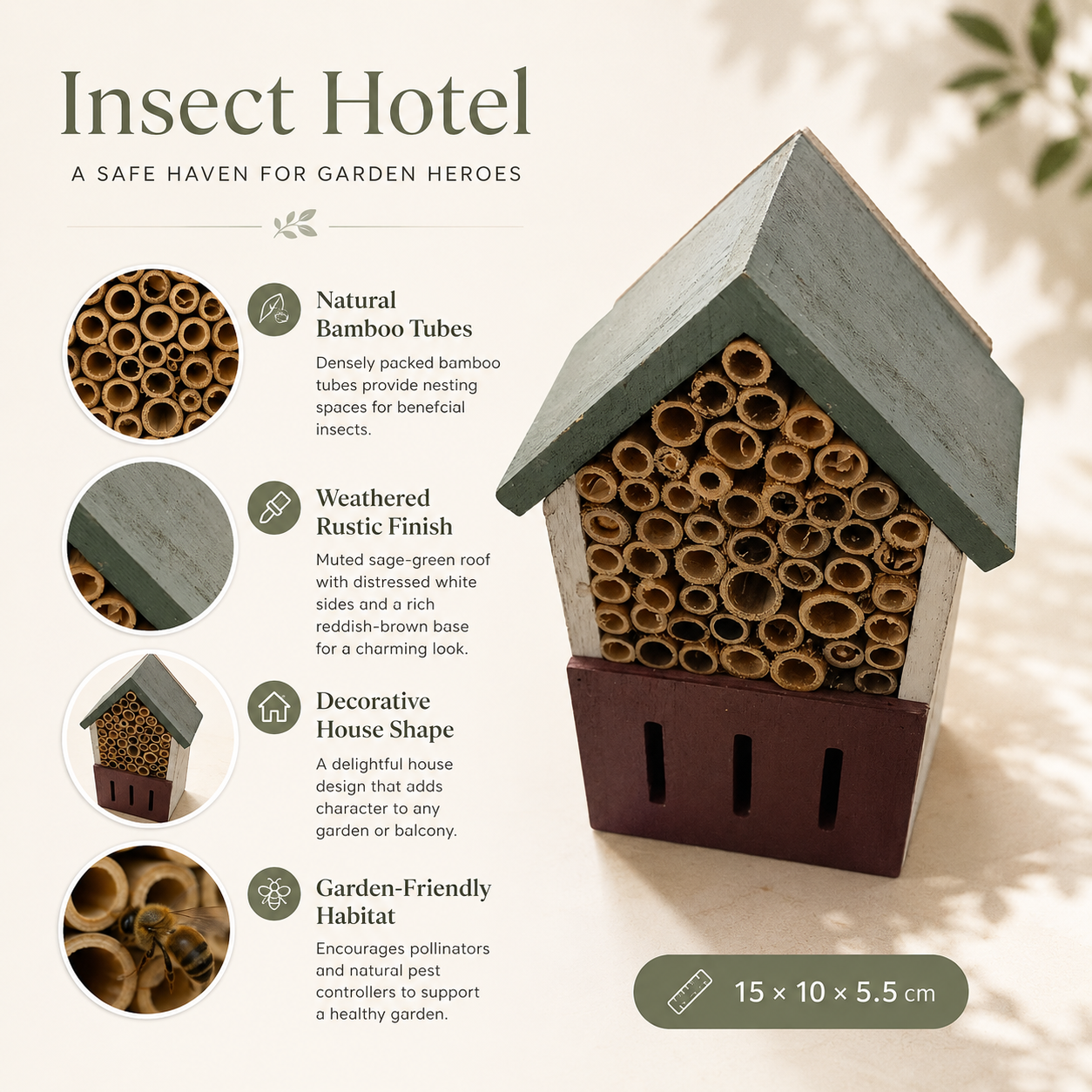 Insect Hotel

A SAFE HAVEN FOR GARDEN HEROES

Natural Bamboo Tubes

Densely packed bamboo tubes provide nesting spaces for benefcial insects.

Weathered Rustic Finish

Muted sage-green roof with distressed white sides and a rich reddish-brown base for a charming look.

Decorative House Shape

A delightful house design that adds character to any garden or balcony.

Garden-Friendly Habitat

Encourages pollinators and natural pest controllers to support a healthy garden.

15 × 10 × 5.5 cm